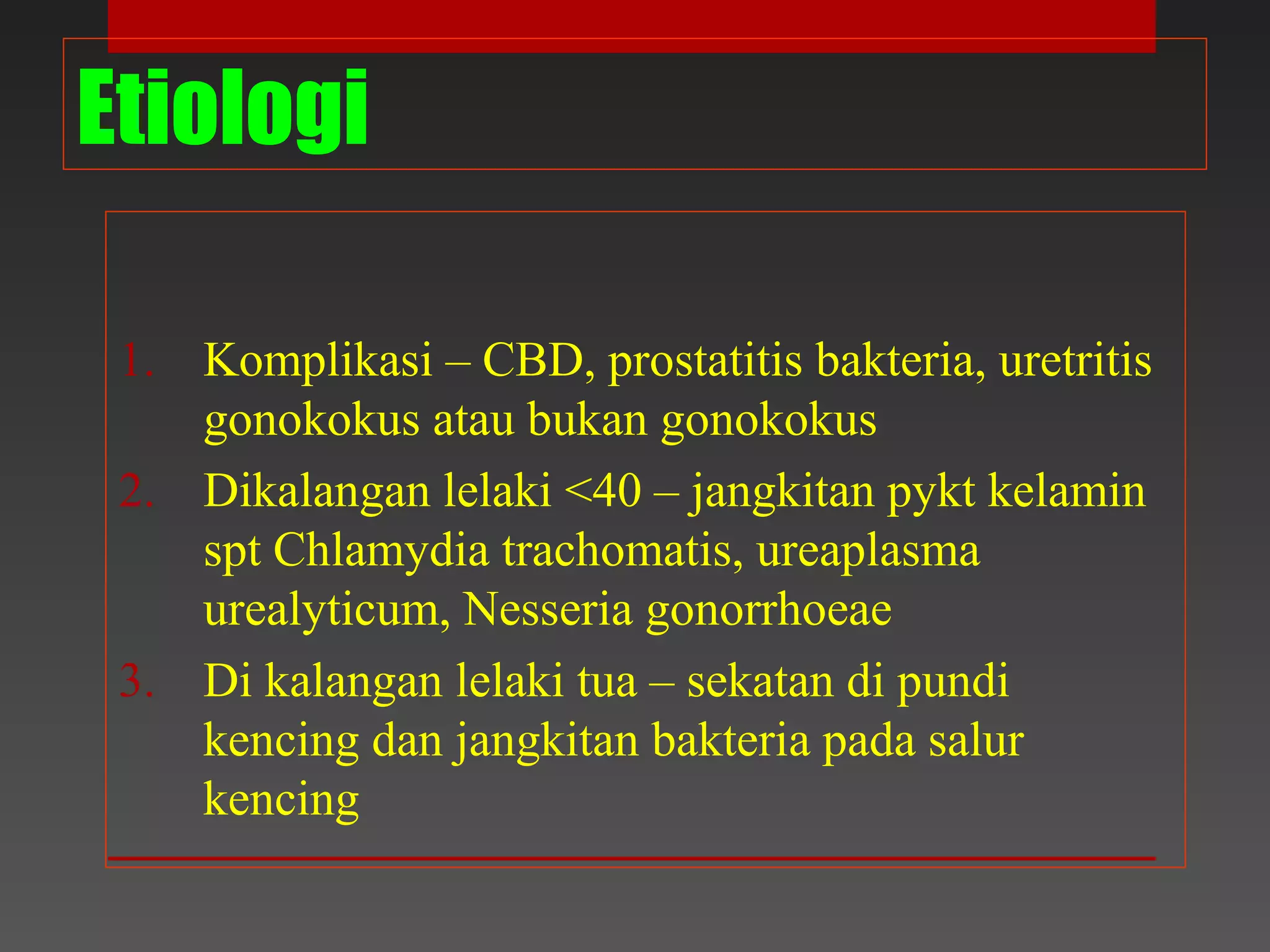 Etiologi

1. Komplikasi – CBD, prostatitis bakteria, uretritis gonokokus atau bukan gonokokus
2. Dikalangan lelaki <40 – jangkitan pykt kelamin spt Chlamydia trachomatis, ureaplasma urealyticum, Nesseria gonorrhoeae
3. Di kalangan lelaki tua – sekatan di pundi kencing dan jangkitan bakteria pada salur kencing